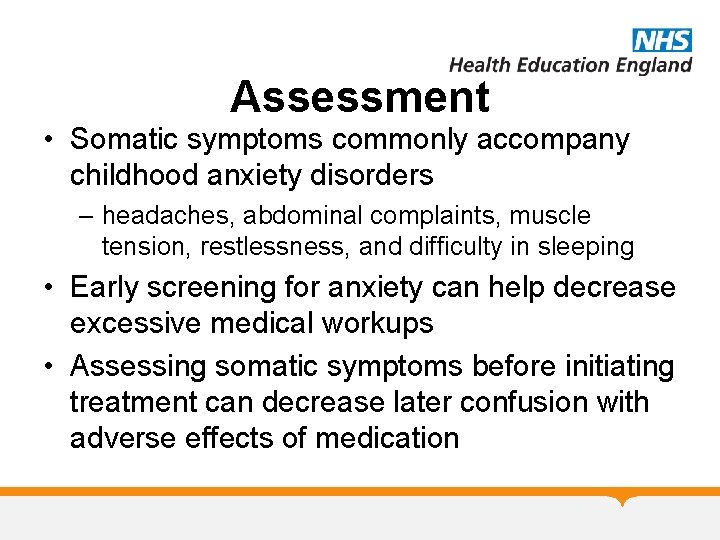 NHS
Health Education England

Assessment

• Somatic symptoms commonly accompany childhood anxiety disorders
– headaches, abdominal complaints, muscle tension, restlessness, and difficulty in sleeping
• Early screening for anxiety can help decrease excessive medical workups
• Assessing somatic symptoms before initiating treatment can decrease later confusion with adverse effects of medication